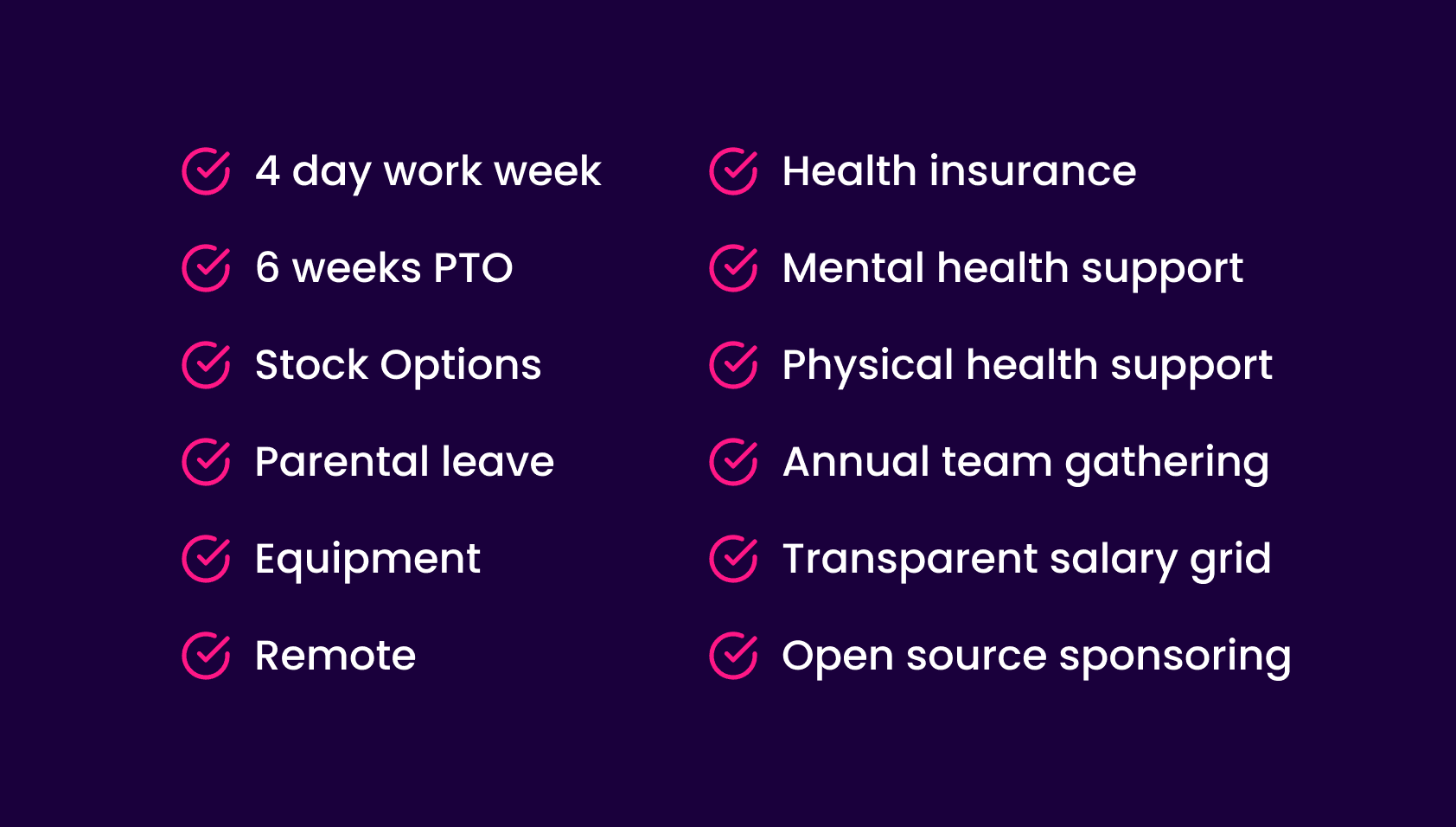 4 day work week
6 weeks PTO
Stock Options
Parental leave
Equipment
Remote

Health insurance
Mental health support
Physical health support
Annual team gathering
Transparent salary grid
Open source sponsoring